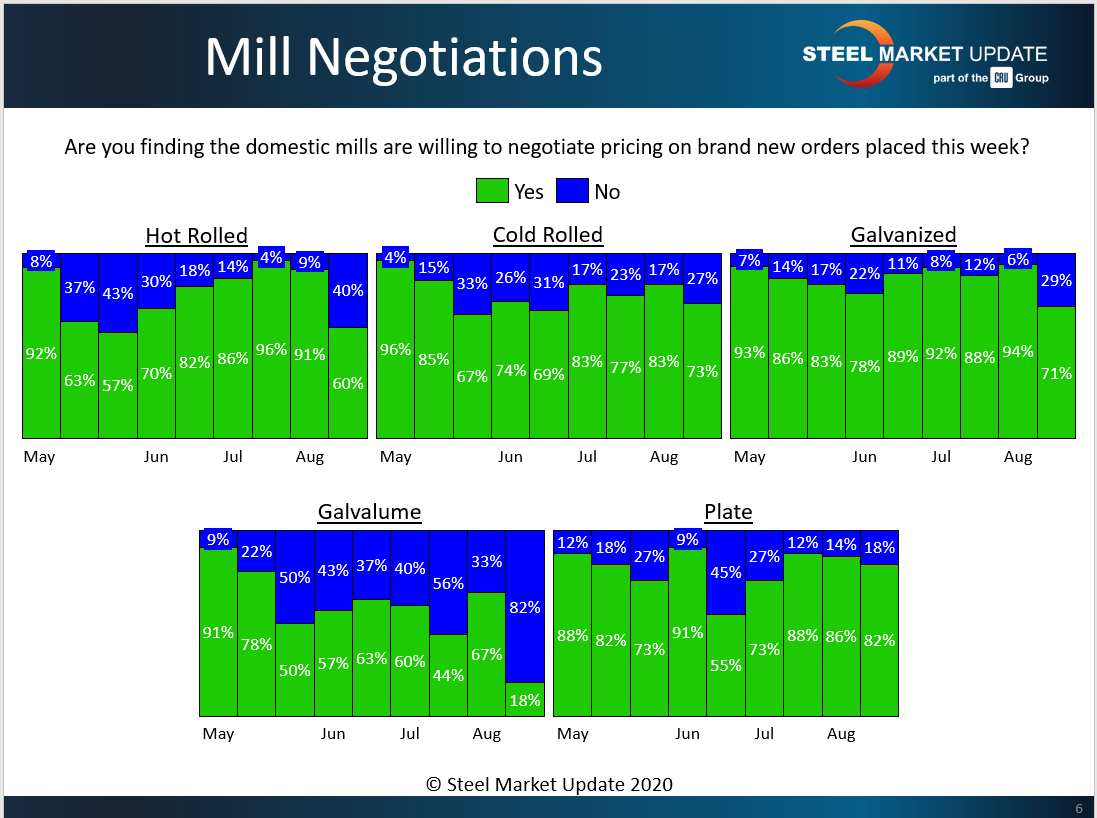 Mill Negotiations

STEEL MARKET UPDATE
part of the CRU Group

Are you finding the domestic mills are willing to negotiate pricing on brand new orders placed this week?

Yes No

Hot Rolled

8% 37% 43% 30% 18% 14% 4% 9% 40%
92% 63% 57% 70% 82% 86% 96% 91% 60%

May Jun Jul Aug

Cold Rolled

4% 15% 33% 26% 31% 17% 23% 17% 27%
96% 85% 67% 74% 69% 83% 77% 83% 73%

May Jun Jul Aug

Galvanized

7% 14% 17% 22% 11% 8% 12% 6% 29%
93% 86% 83% 78% 89% 92% 88% 94% 71%

May Jun Jul Aug

Galvalume

9% 22% 50% 43% 37% 40% 56% 33% 82%
91% 78% 50% 57% 63% 60% 44% 67% 18%

May Jun Jul Aug

Plate

12% 18% 27% 9% 45% 27% 12% 14% 18%
88% 82% 73% 91% 55% 73% 88% 86% 82%

May Jun Jul Aug

© Steel Market Update 2020

6